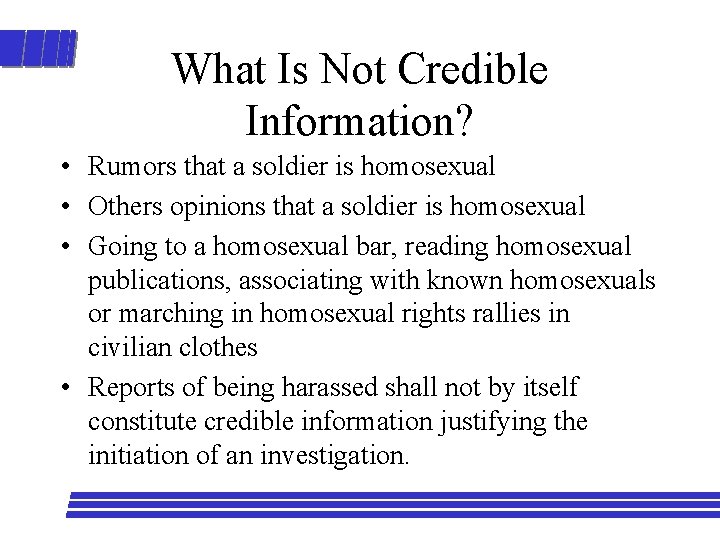 What Is Not Credible Information?

• Rumors that a soldier is homosexual
• Others opinions that a soldier is homosexual
• Going to a homosexual bar, reading homosexual publications, associating with known homosexuals or marching in homosexual rights rallies in civilian clothes
• Reports of being harassed shall not by itself constitute credible information justifying the initiation of an investigation.